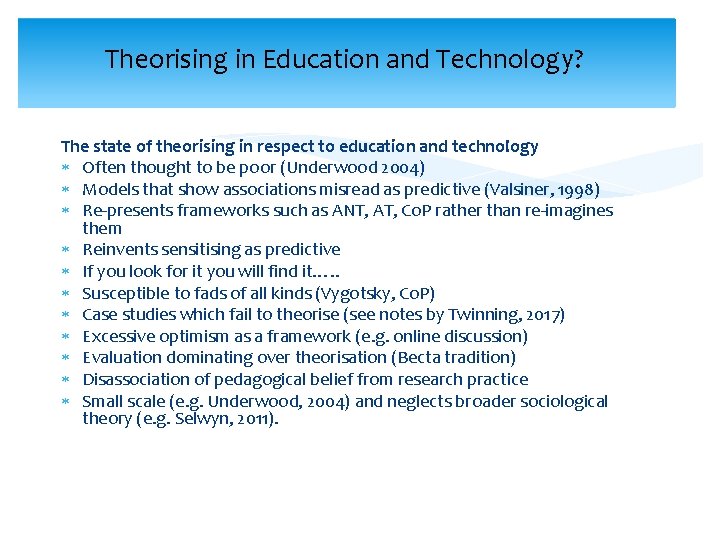 Theorising in Education and Technology?

The state of theorising in respect to education and technology
* Often thought to be poor (Underwood 2004)
* Models that show associations misread as predictive (Valsiner, 1998)
* Re-presents frameworks such as ANT, AT, CoP rather than re-imagines them
* Reinvents sensitising as predictive
* If you look for it you will find it…..
* Susceptible to fads of all kinds (Vygotsky, CoP)
* Case studies which fail to theorise (see notes by Twinning, 2017)
* Excessive optimism as a framework (e.g. online discussion)
* Evaluation dominating over theorisation (Becta tradition)
* Disassociation of pedagogical belief from research practice
* Small scale (e.g. Underwood, 2004) and neglects broader sociological theory (e.g. Selwyn, 2011).